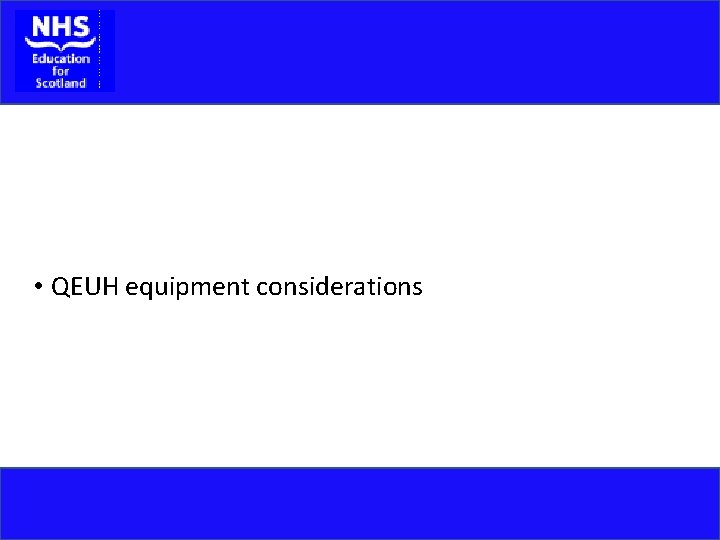 NHS
Education
for
Scotland

• QEUH equipment considerations